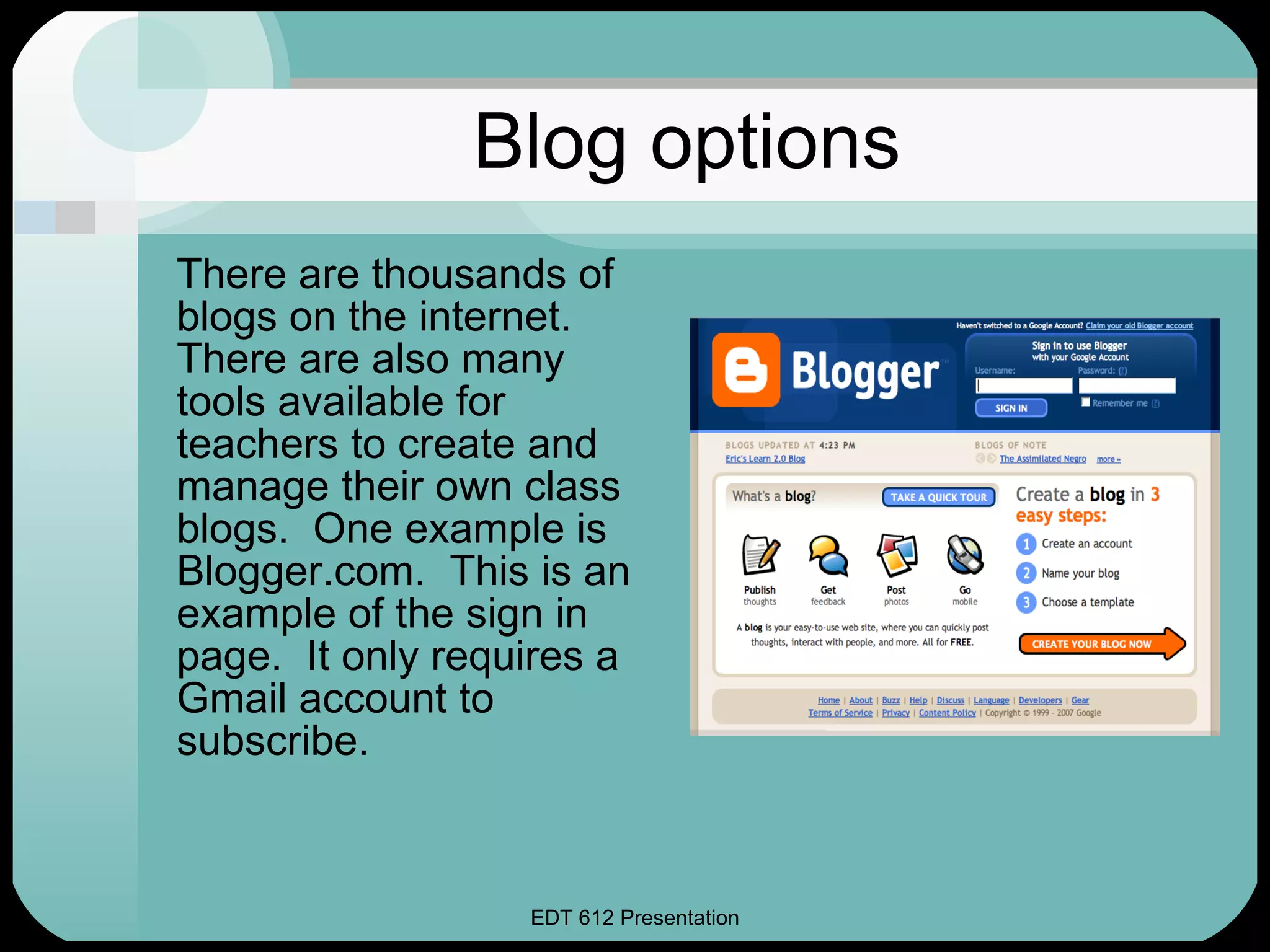 Blog options

There are thousands of blogs on the internet. There are also many tools available for teachers to create and manage their own class blogs. One example is Blogger.com. This is an example of the sign in page. It only requires a Gmail account to subscribe.

Haven't switched to a Google Account? Claim your old Blogger account

Blogger

Sign in to use Blogger
with your Google Account
Username:
Password: (?)
SIGN IN
Remember me (?)

BLOGS UPDATED AT 4:23 PM
Eric's Learn 2.0 Blog

BLOGS OF NOTE
The Assimilated Negro more »

What's a blog?
TAKE A QUICK TOUR

Publish thoughts
Get feedback
Post photos
Go mobile

A blog is your easy-to-use web site, where you can quickly post thoughts, interact with people, and more. All for FREE.

Create a blog in 3 easy steps:
1 Create an account
2 Name your blog
3 Choose a template
CREATE YOUR BLOG NOW

Home | About | Buzz | Help | Discuss | Language | Developers | Gear
Terms of Service | Privacy | Content Policy | Copyright © 1999 - 2007 Google

EDT 612 Presentation